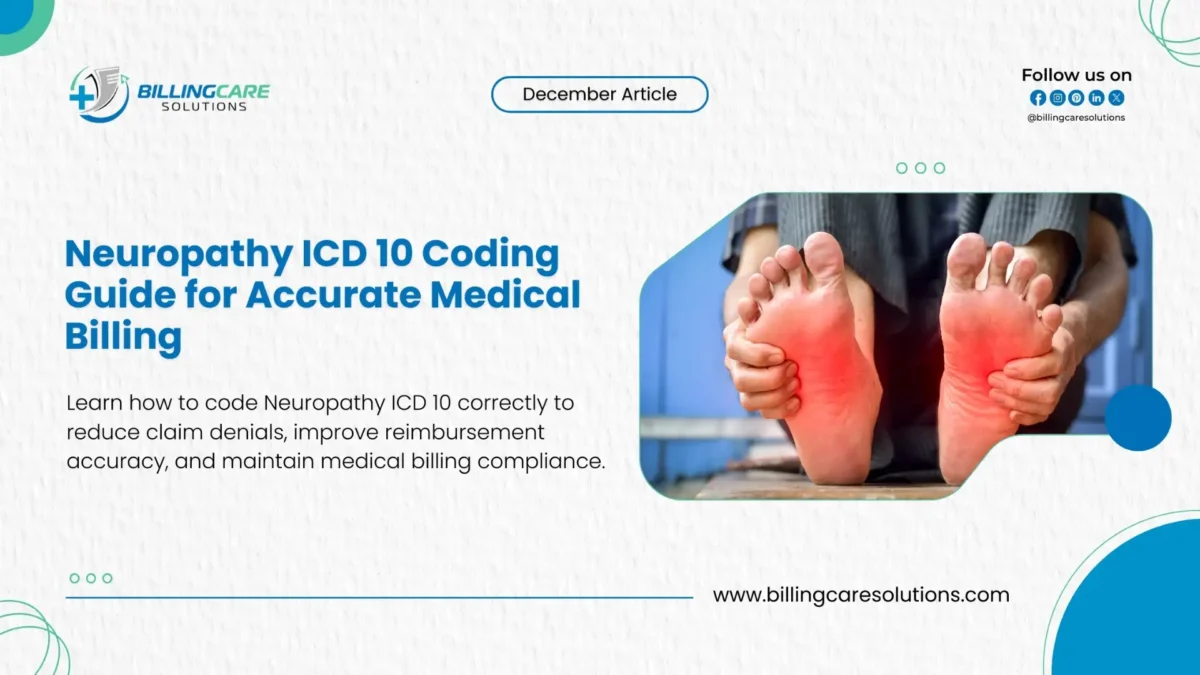 BILLINGCARE SOLUTIONS

December Article

Follow us on

@billingcaresolutions

Neuropathy ICD 10 Coding Guide for Accurate Medical Billing

Learn how to code Neuropathy ICD 10 correctly to reduce claim denials, improve reimbursement accuracy, and maintain medical billing compliance.

www.billingcaresolutions.com